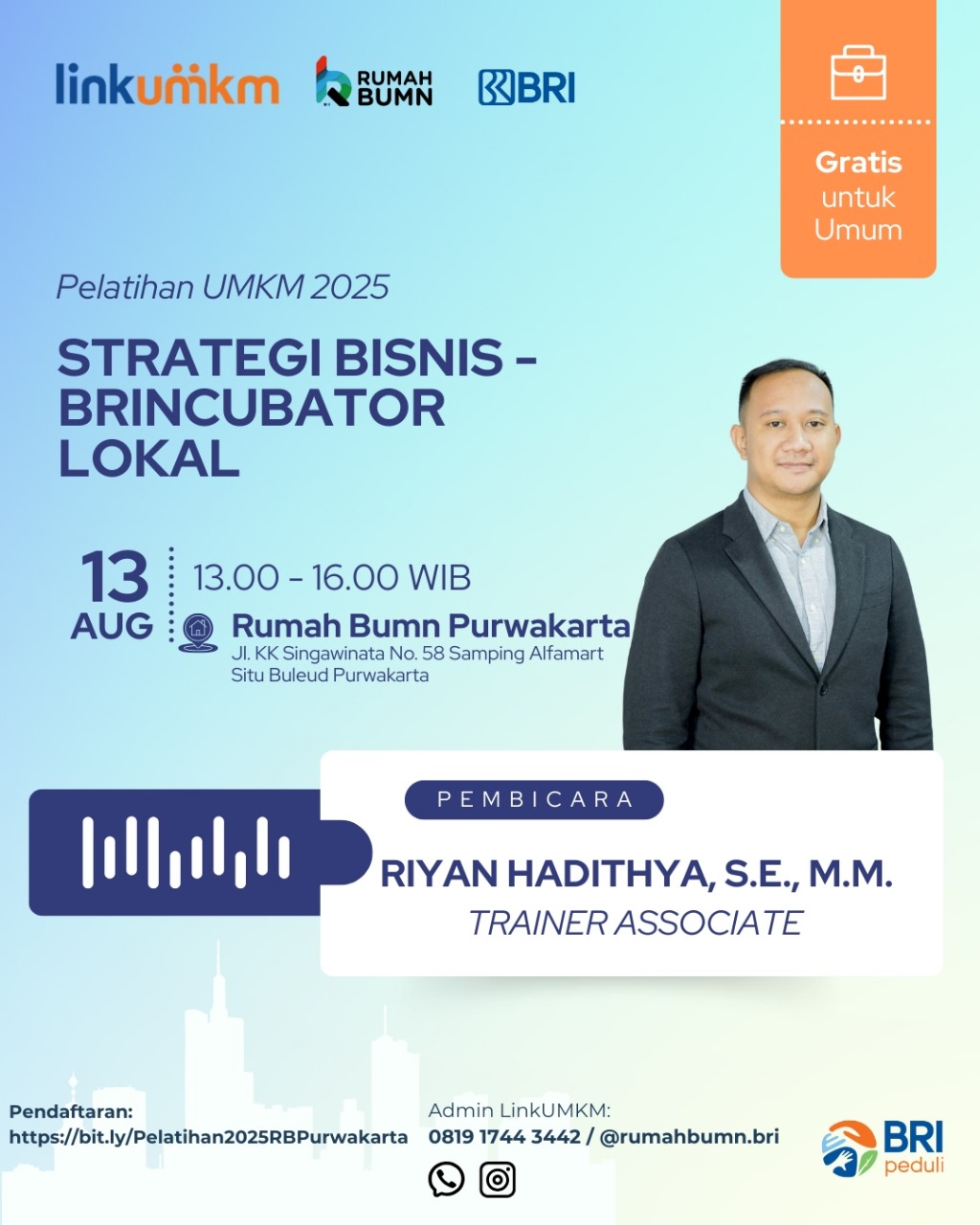 linkumkm RUMAH BUMN BRI

Gratis untuk Umum

Pelatihan UMKM 2025

STRATEGI BISNIS - BRINCUBATOR LOKAL

13 AUG

13.00 - 16.00 WIB

Rumah Bumn Purwakarta
Jl. KK Singawinata No. 58 Samping Alfamart Situ Buleud Purwakarta

PEMBICARA

RIYAN HADITHYA, S.E., M.M.
TRAINER ASSOCIATE

Pendaftaran:
https://bit.ly/Pelatihan2025RBPurwakarta

Admin LinkUMKM:
0819 1744 3442 / @rumahbumn.bri

BRI peduli